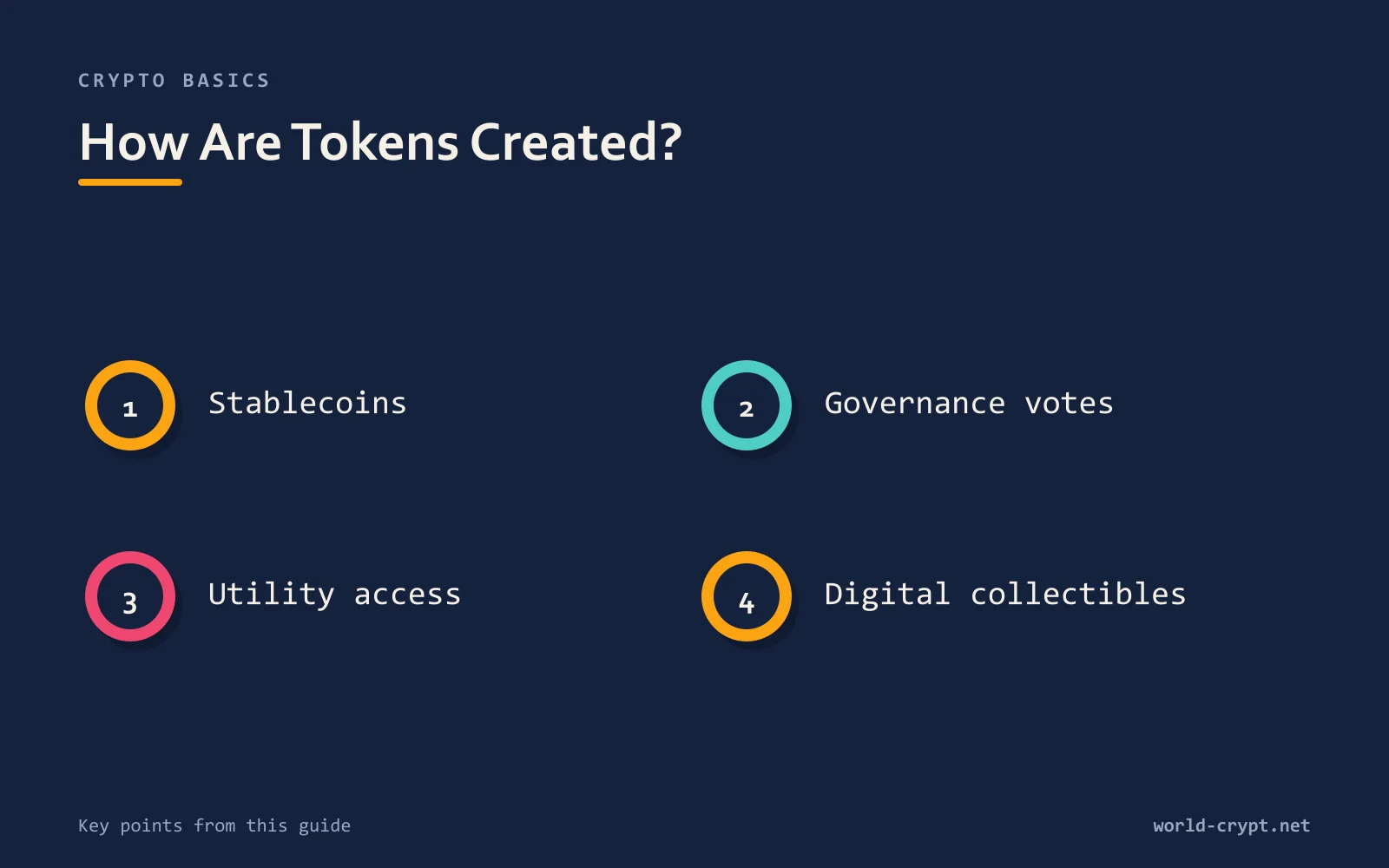 CRYPTO BASICS

How Are Tokens Created?

1 Stablecoins

2 Governance votes

3 Utility access

4 Digital collectibles

Key points from this guide

world-crypt.net